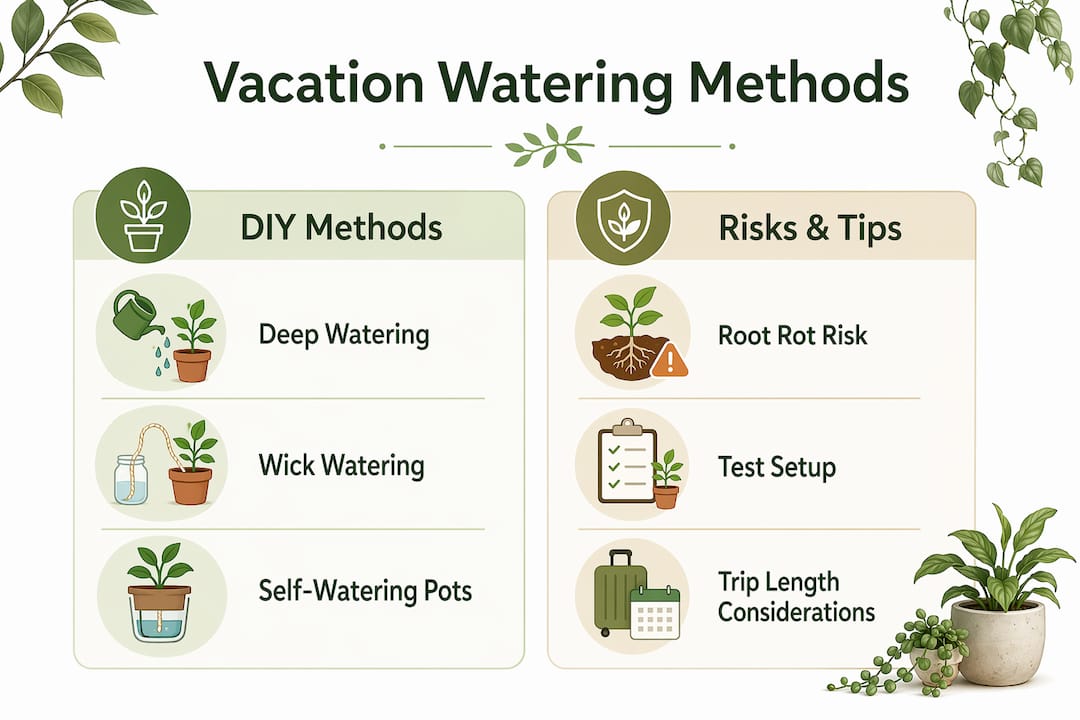 Vacation Watering Methods

DIY Methods

Deep Watering

Wick Watering

Self-Watering Pots

Risks & Tips

Root Rot Risk

Test Setup

Trip Length Considerations